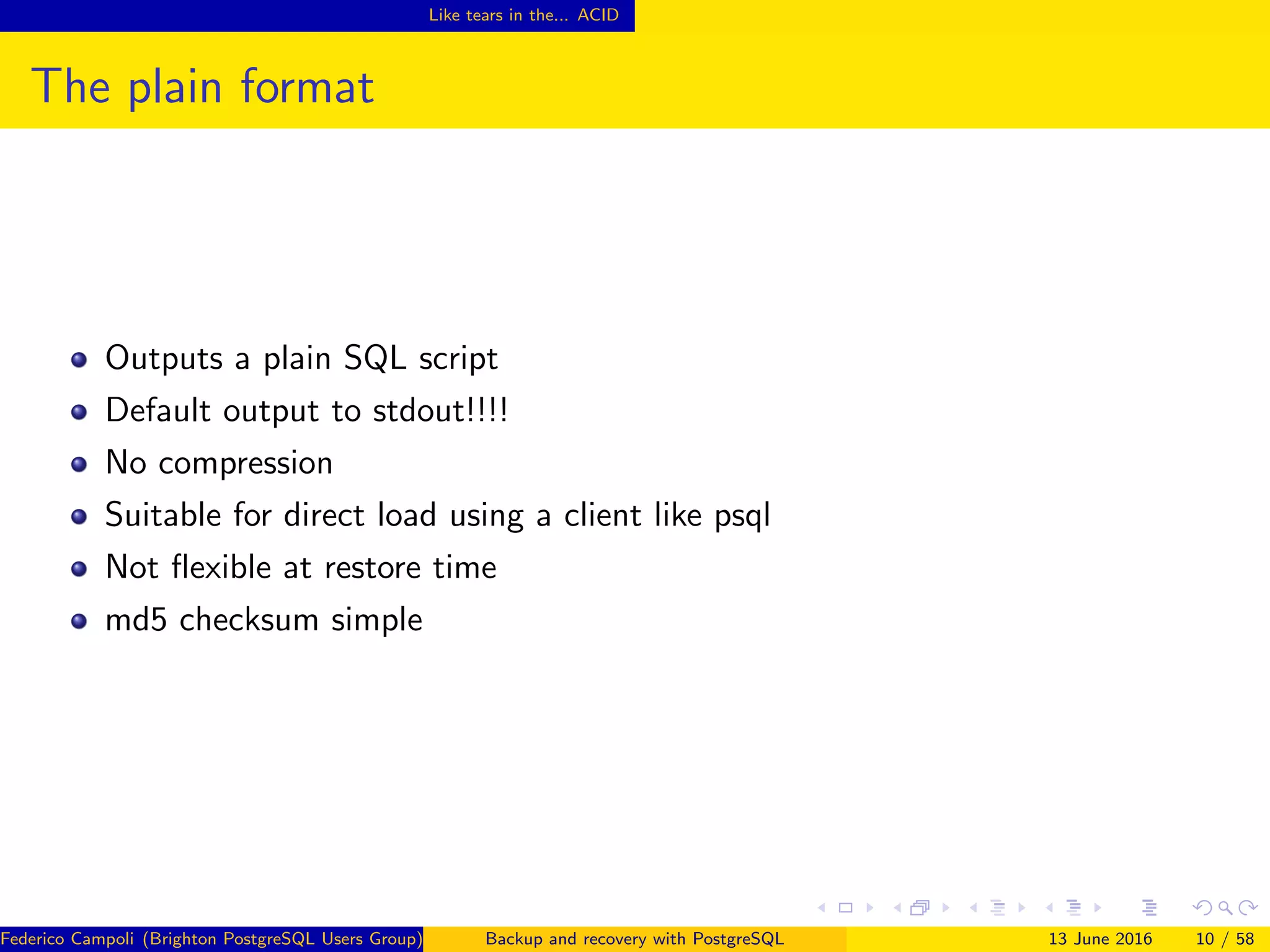 Like tears in the... ACID

The plain format

- Outputs a plain SQL script
- Default output to stdout!!!!
- No compression
- Suitable for direct load using a client like psql
- Not flexible at restore time
- md5 checksum simple

Federico Campoli (Brighton PostgreSQL Users Group) Backup and recovery with PostgreSQL 13 June 2016 10 / 58